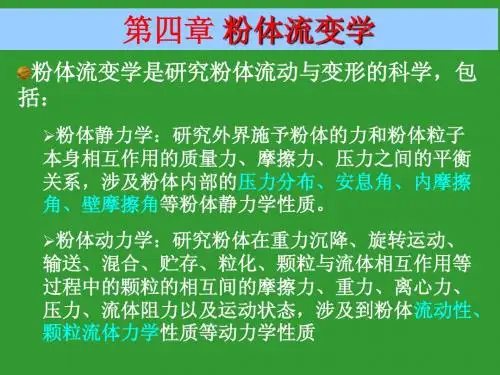 第四章 粉体流变学

粉体流变学是研究粉体流动与变形的科学，包括：

➢粉体静力学：研究外界施予粉体的力和粉体粒子本身相互作用的质量力、摩擦力、压力之间的平衡关系，涉及粉体内部的压力分布、安息角、内摩擦角、壁摩擦角等粉体静力学性质。

➢粉体动力学：研究粉体在重力沉降、旋转运动、输送、混合、贮存、粒化、颗粒与流体相互作用等过程中的颗粒的相互间的摩擦力、重力、离心力、压力、流体阻力以及运动状态，涉及到粉体流动性、颗粒流体力学性质等动力学性质